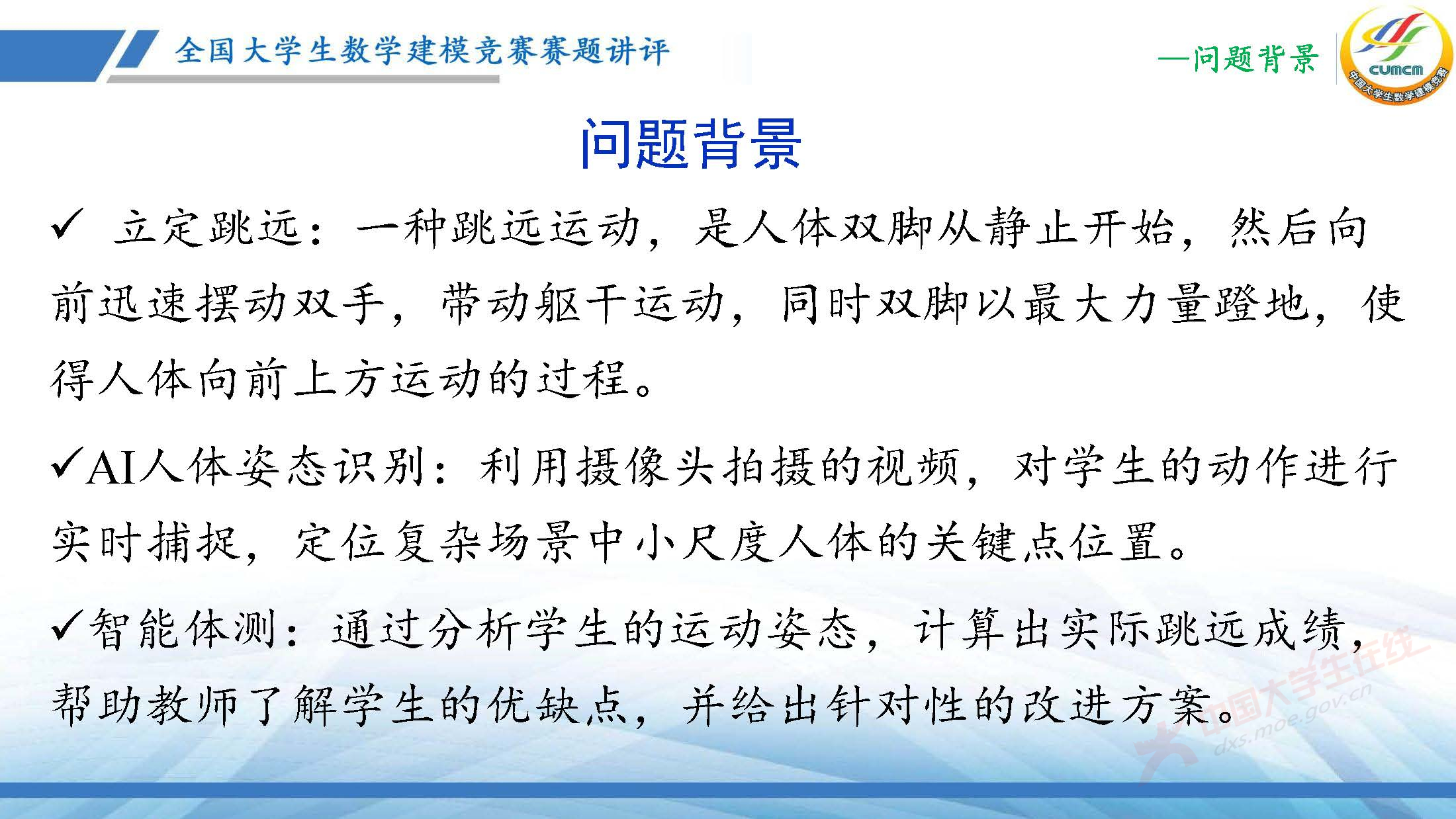 全国大学生数学建模竞赛赛题讲评

—问题背景

CUMCM
中国大学生数学建模竞赛

问题背景

✓ 立定跳远：一种跳远运动，是人体双脚从静止开始，然后向前迅速摆动双手，带动躯干运动，同时双脚以最大力量蹬地，使得人体向前上方运动的过程。

✓AI人体姿态识别：利用摄像头拍摄的视频，对学生的动作进行实时捕捉，定位复杂场景中小尺度人体的关键点位置。

✓智能体测：通过分析学生的运动姿态，计算出实际跳远成绩，帮助教师了解学生的优缺点，并给出针对性的改进方案。

中国大学生在线
dxs.moe.gov.cn